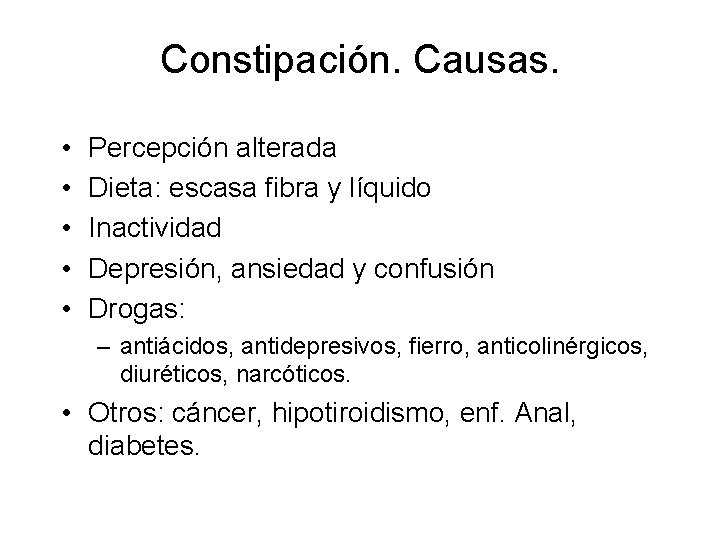 Constipación. Causas.

• Percepción alterada
• Dieta: escasa fibra y líquido
• Inactividad
• Depresión, ansiedad y confusión
• Drogas:
 – antiácidos, antidepresivos, fierro, anticolinérgicos, diuréticos, narcóticos.
• Otros: cáncer, hipotiroidismo, enf. Anal, diabetes.